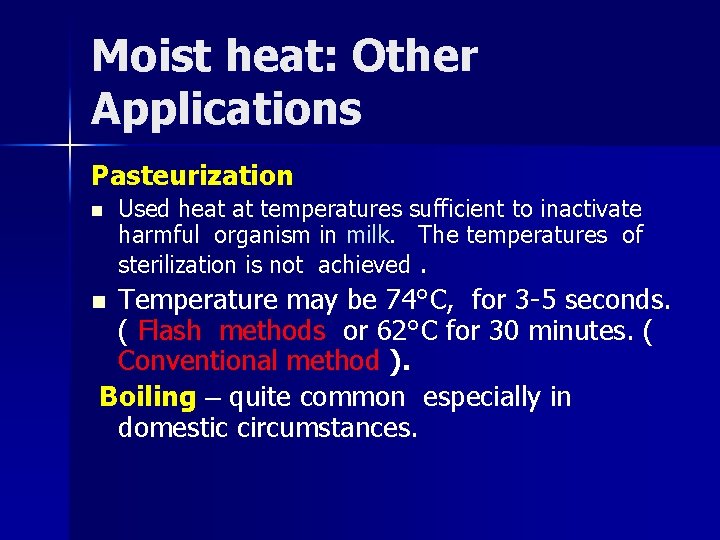 Moist heat: Other Applications

Pasteurization

• Used heat at temperatures sufficient to inactivate harmful organism in milk. The temperatures of sterilization is not achieved .

• Temperature may be 74°C, for 3-5 seconds. ( Flash methods or 62°C for 30 minutes. ( Conventional method ).

Boiling – quite common especially in domestic circumstances.